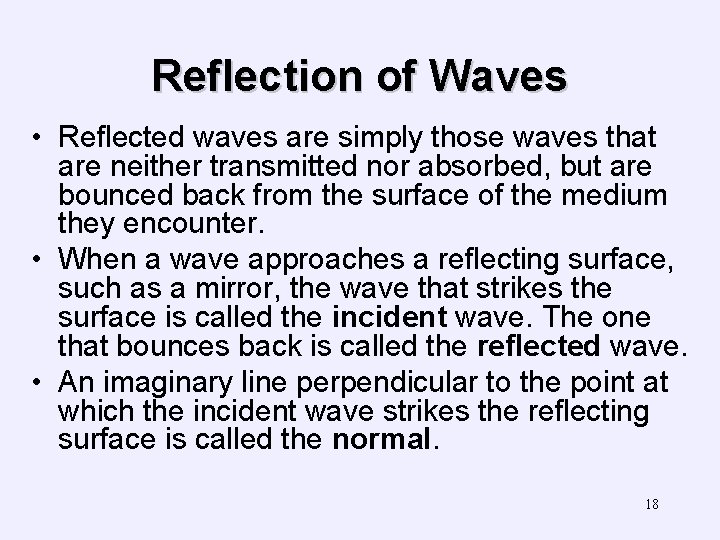 Reflection of Waves

• Reflected waves are simply those waves that are neither transmitted nor absorbed, but are bounced back from the surface of the medium they encounter.

• When a wave approaches a reflecting surface, such as a mirror, the wave that strikes the surface is called the incident wave. The one that bounces back is called the reflected wave.

• An imaginary line perpendicular to the point at which the incident wave strikes the reflecting surface is called the normal.

18